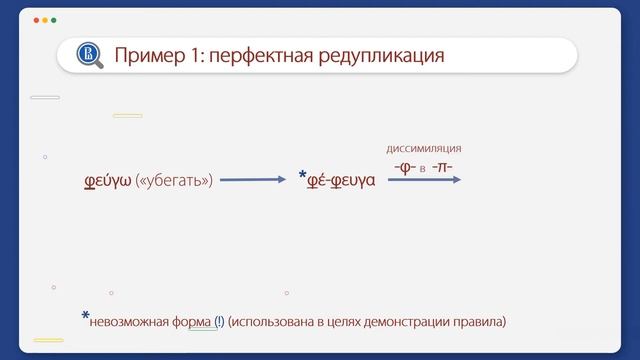 Пример 1: перфектная редупликация

φεύγω («убегать») *φέ-φευγα

диссимиляция
-φ- в -π-

*невозможная форма (!) (использована в целях демонстрации правила)